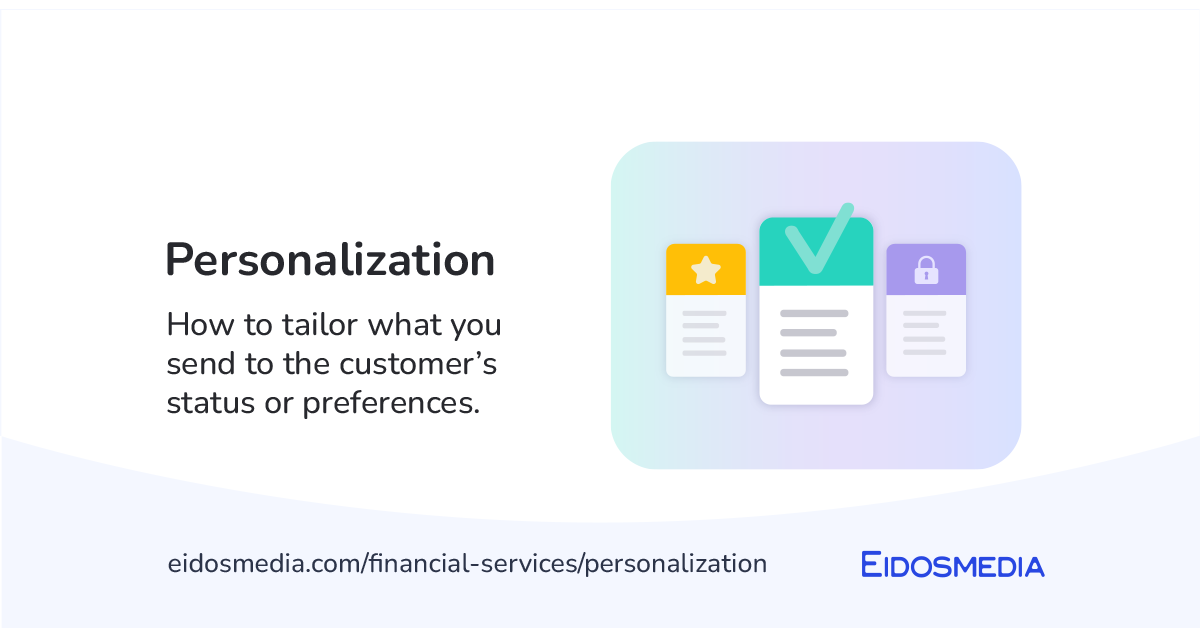 Personalization

How to tailor what you send to the customer's status or preferences.

eidosmedia.com/financial-services/personalization

EIDOSMEDIA